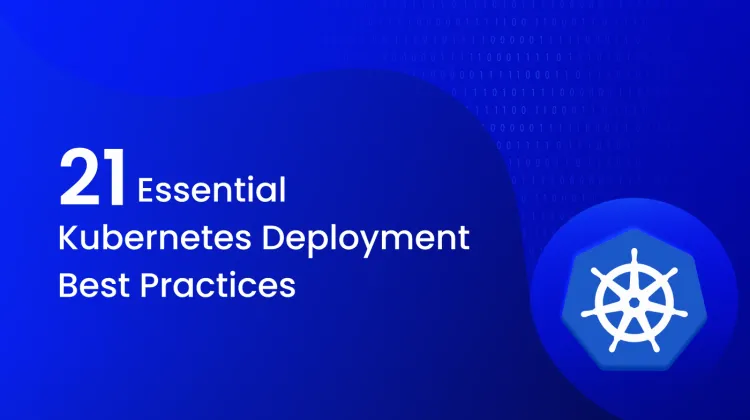 21 Essential
Kubernetes Deployment
Best Practices